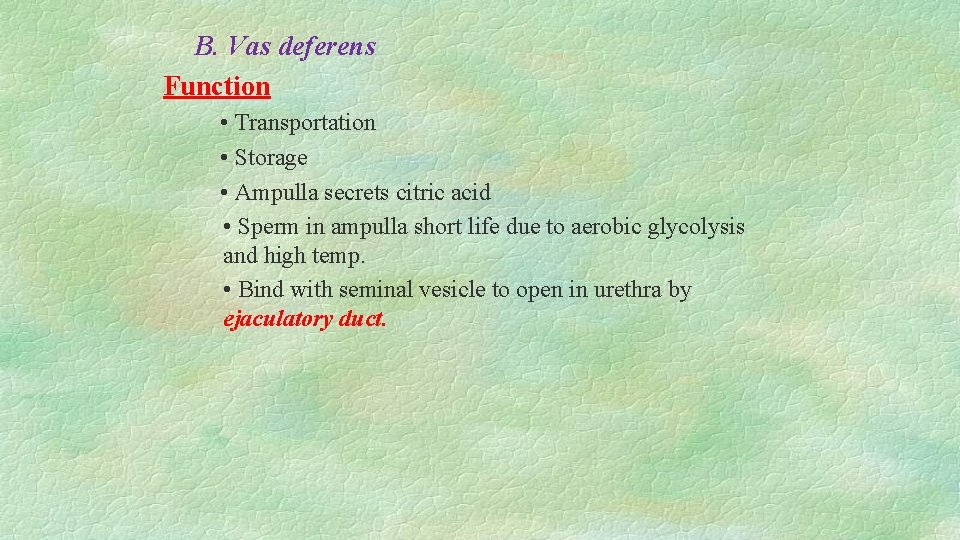 B. Vas deferens

Function

• Transportation

• Storage

• Ampulla secrets citric acid

• Sperm in ampulla short life due to aerobic glycolysis and high temp.

• Bind with seminal vesicle to open in urethra by ejaculatory duct.